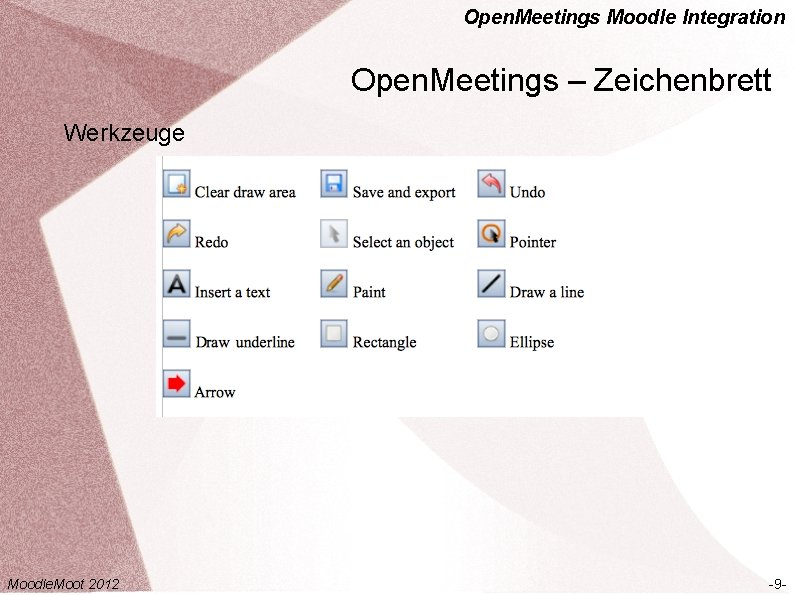 OpenMeetings Moodle Integration

OpenMeetings – Zeichenbrett

Werkzeuge

Clear draw area
Save and export
Undo
Redo
Select an object
Pointer
Insert a text
Paint
Draw a line
Draw underline
Rectangle
Ellipse
Arrow

MoodleMoot 2012

-9-